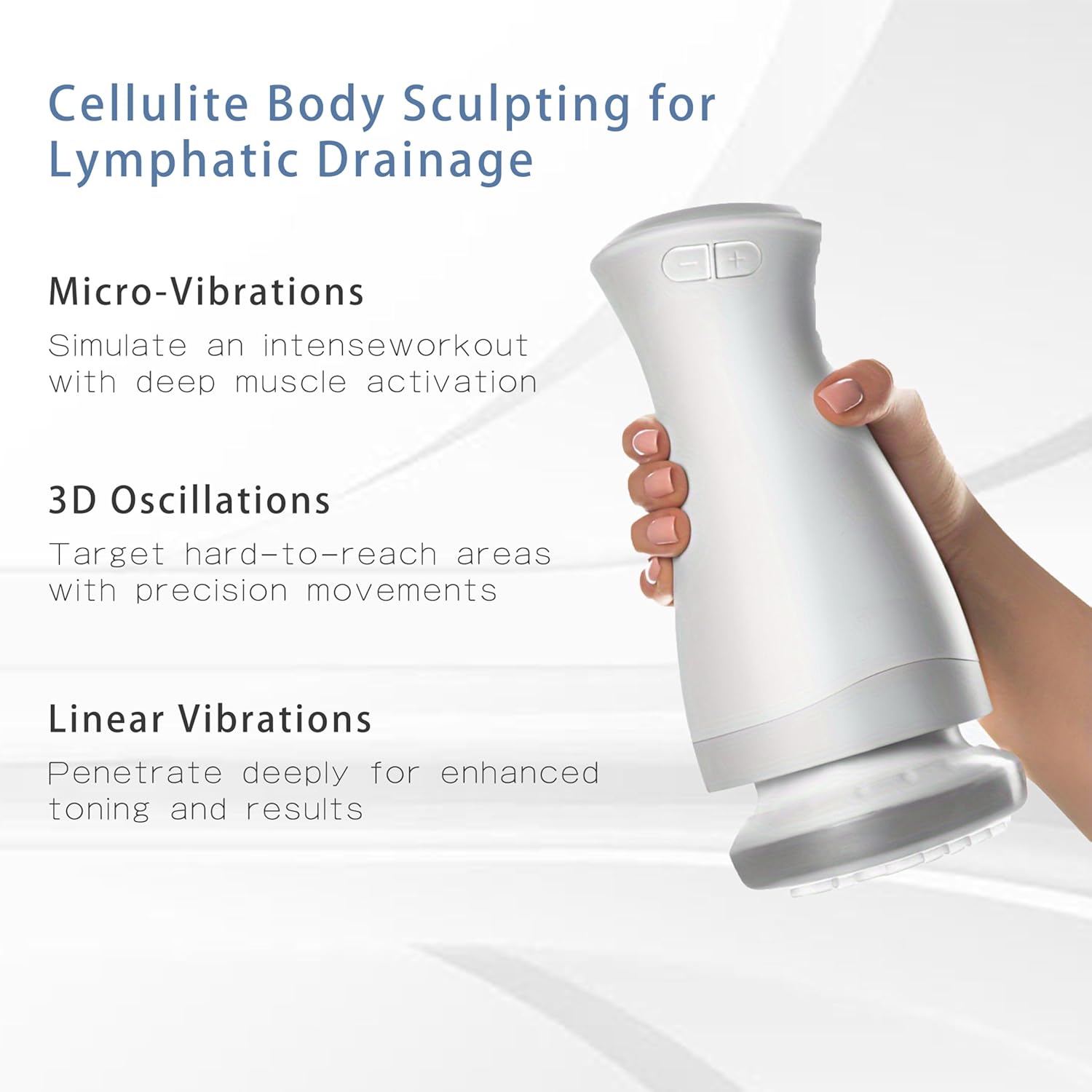 Cellulite Body Sculpting for Lymphatic Drainage

Micro-Vibrations

Simulate an intenseworkout with deep muscle activation

3D Oscillations

Target hard-to-reach areas with precision movements

Linear Vibrations

Penetrate deeply for enhanced toning and results

−

+